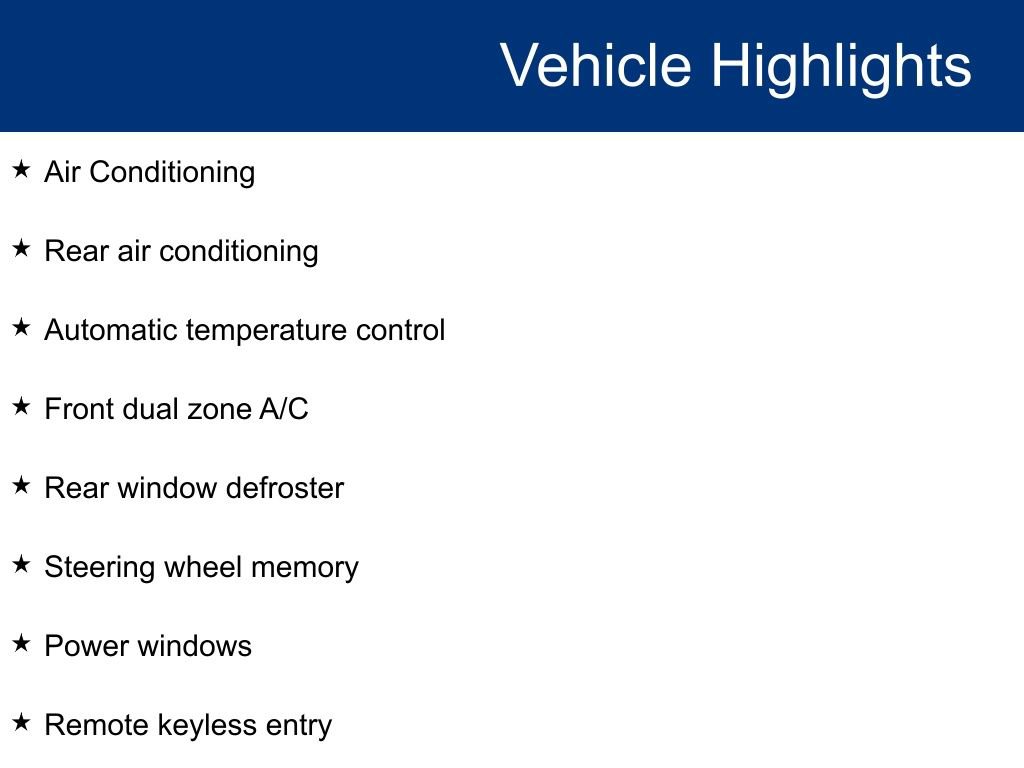 Vehicle Highlights

★ Air Conditioning

★ Rear air conditioning

★ Automatic temperature control

★ Front dual zone A/C

★ Rear window defroster

★ Steering wheel memory

★ Power windows

★ Remote keyless entry